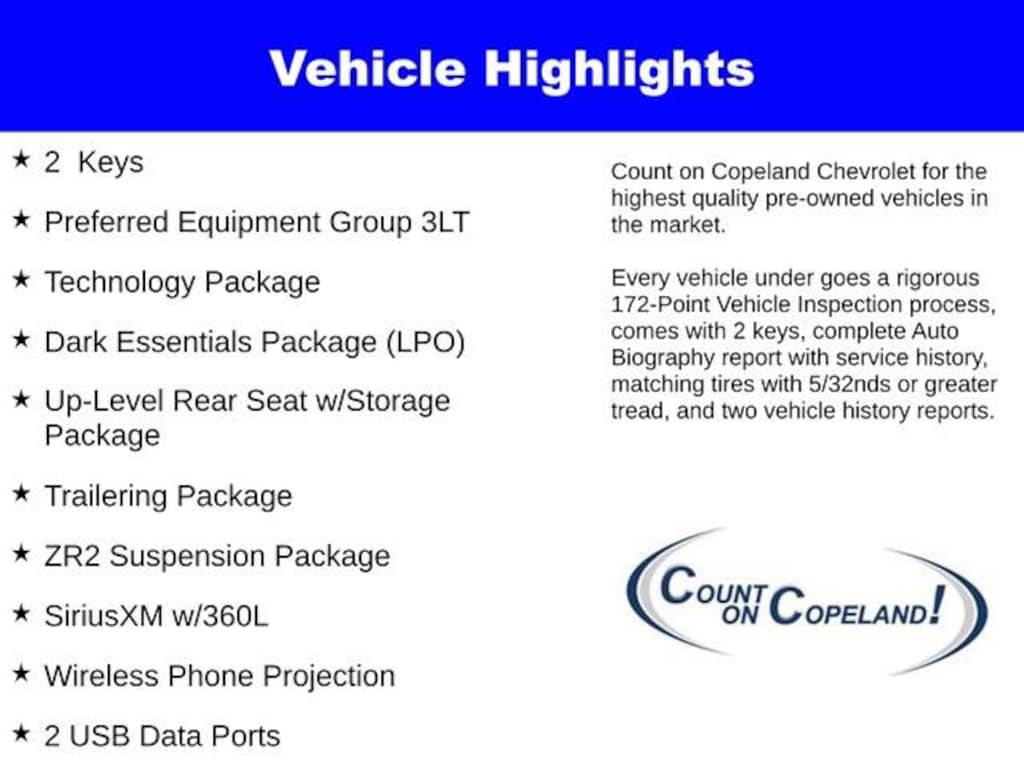 Vehicle Highlights

★ 2 Keys

★ Preferred Equipment Group 3LT

★ Technology Package

★ Dark Essentials Package (LPO)

★ Up-Level Rear Seat w/Storage Package

★ Trailering Package

★ ZR2 Suspension Package

★ SiriusXM w/360L

★ Wireless Phone Projection

★ 2 USB Data Ports

Count on Copeland Chevrolet for the highest quality pre-owned vehicles in the market.

Every vehicle under goes a rigorous 172-Point Vehicle Inspection process, comes with 2 keys, complete Auto Biography report with service history, matching tires with 5/32nds or greater tread, and two vehicle history reports.

COUNT ON COPELAND!